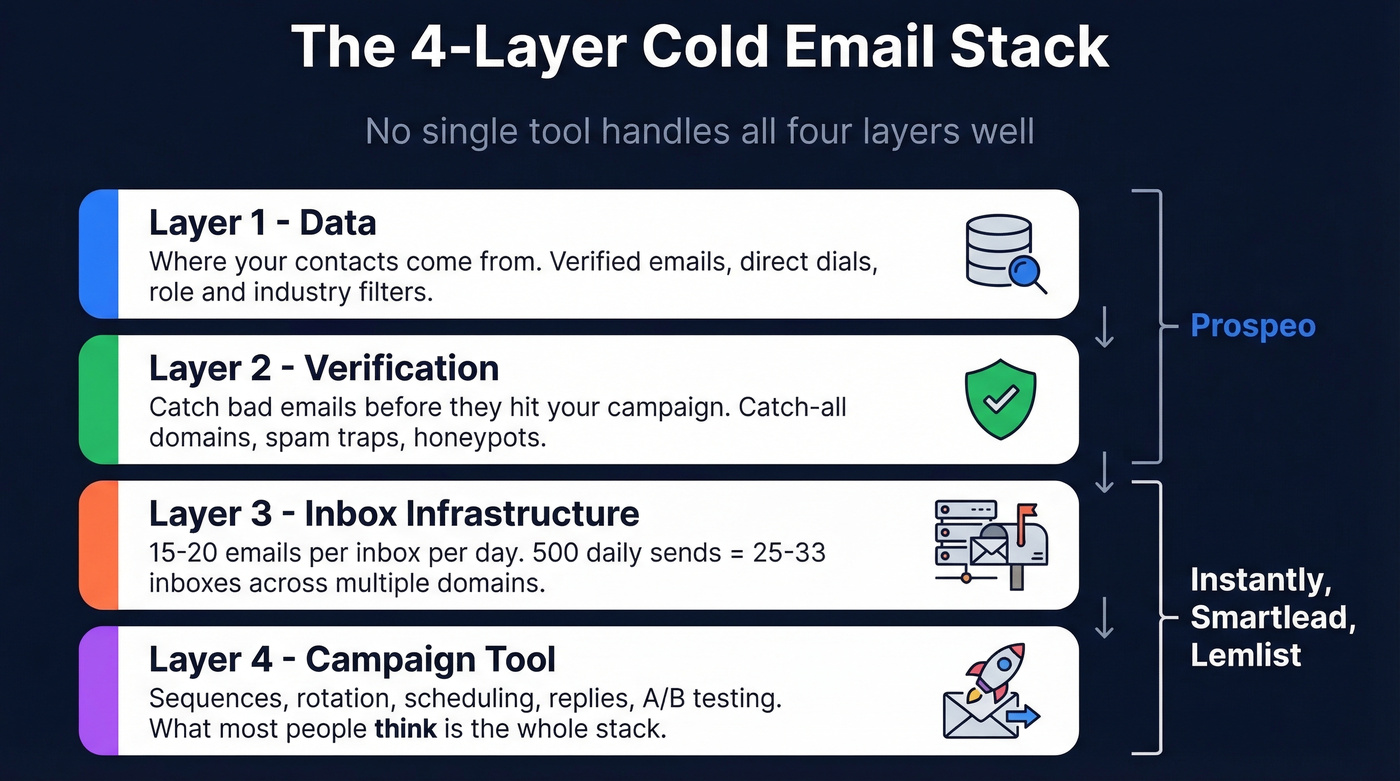 The 4-Layer Cold Email Stack

No single tool handles all four layers well

Layer 1 - Data
Where your contacts come from. Verified emails, direct dials, role and industry filters.

Layer 2 - Verification
Catch bad emails before they hit your campaign. Catch-all domains, spam traps, honeypots.

Layer 3 - Inbox Infrastructure
15-20 emails per inbox per day. 500 daily sends = 25-33 inboxes across multiple domains.

Layer 4 - Campaign Tool
Sequences, rotation, scheduling, replies, A/B testing. What most people think is the whole stack.

Prospeo

Instantly, Smartlead, Lemlist